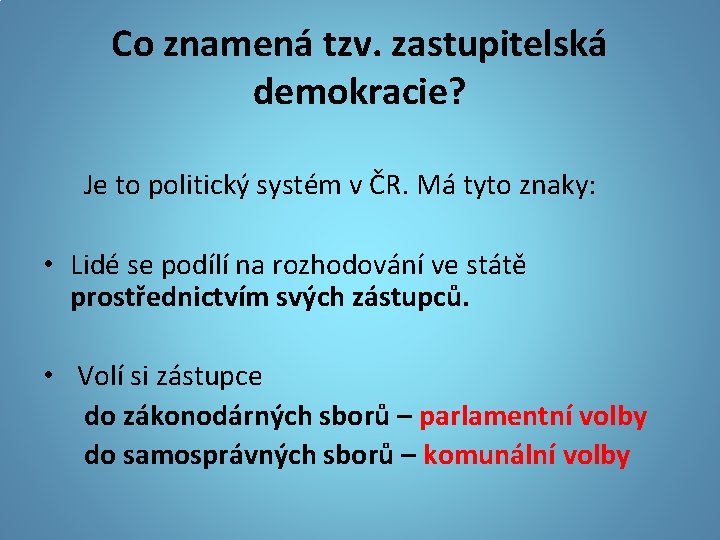 Co znamená tzv. zastupitelská demokracie?

Je to politický systém v ČR. Má tyto znaky:

• Lidé se podílí na rozhodování ve státě prostřednictvím svých zástupců.

• Volí si zástupce
do zákonodárných sborů – parlamentní volby
do samosprávných sborů – komunální volby